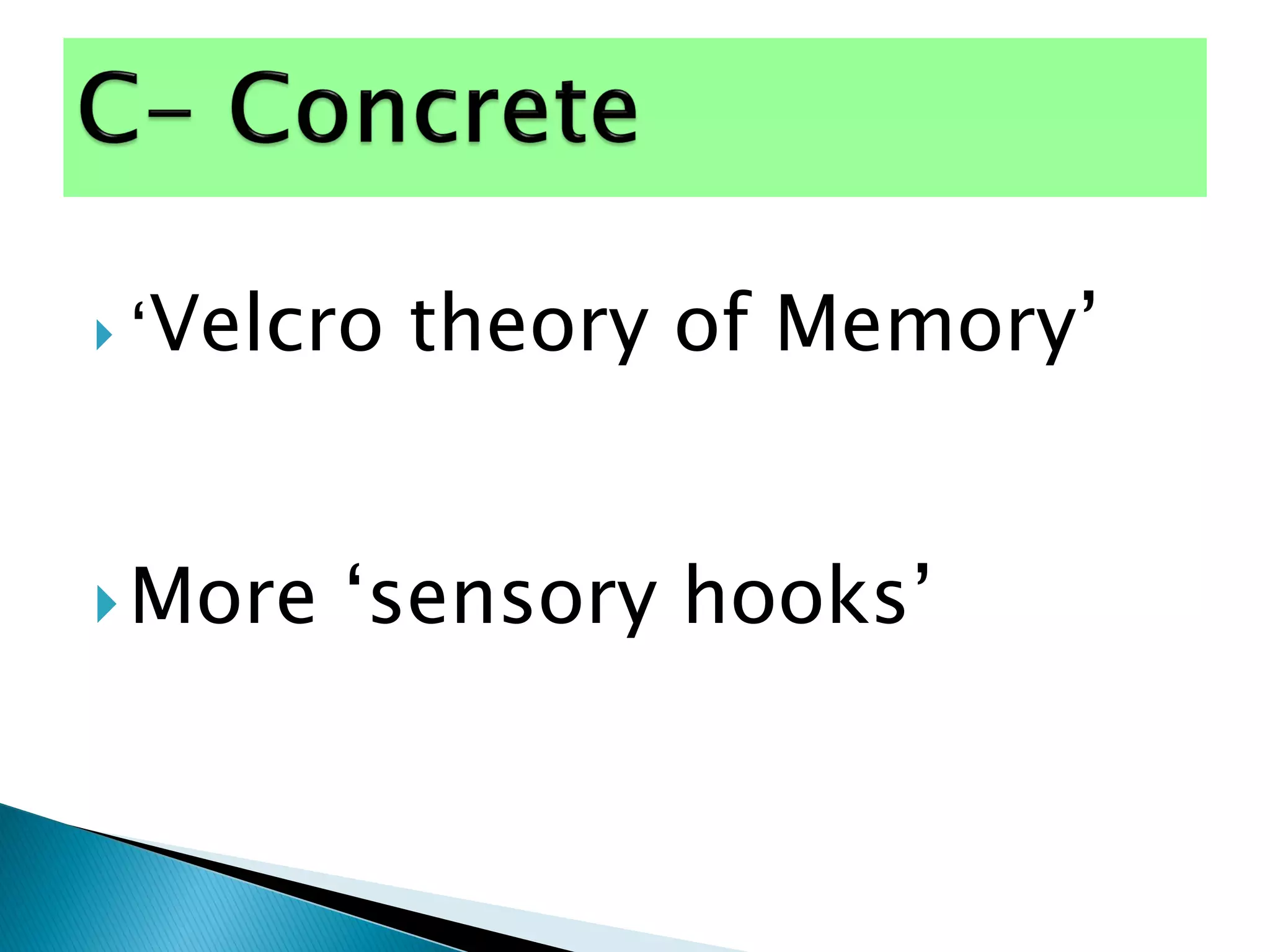 C- Concrete

‘Velcro theory of Memory’

More ‘sensory hooks’